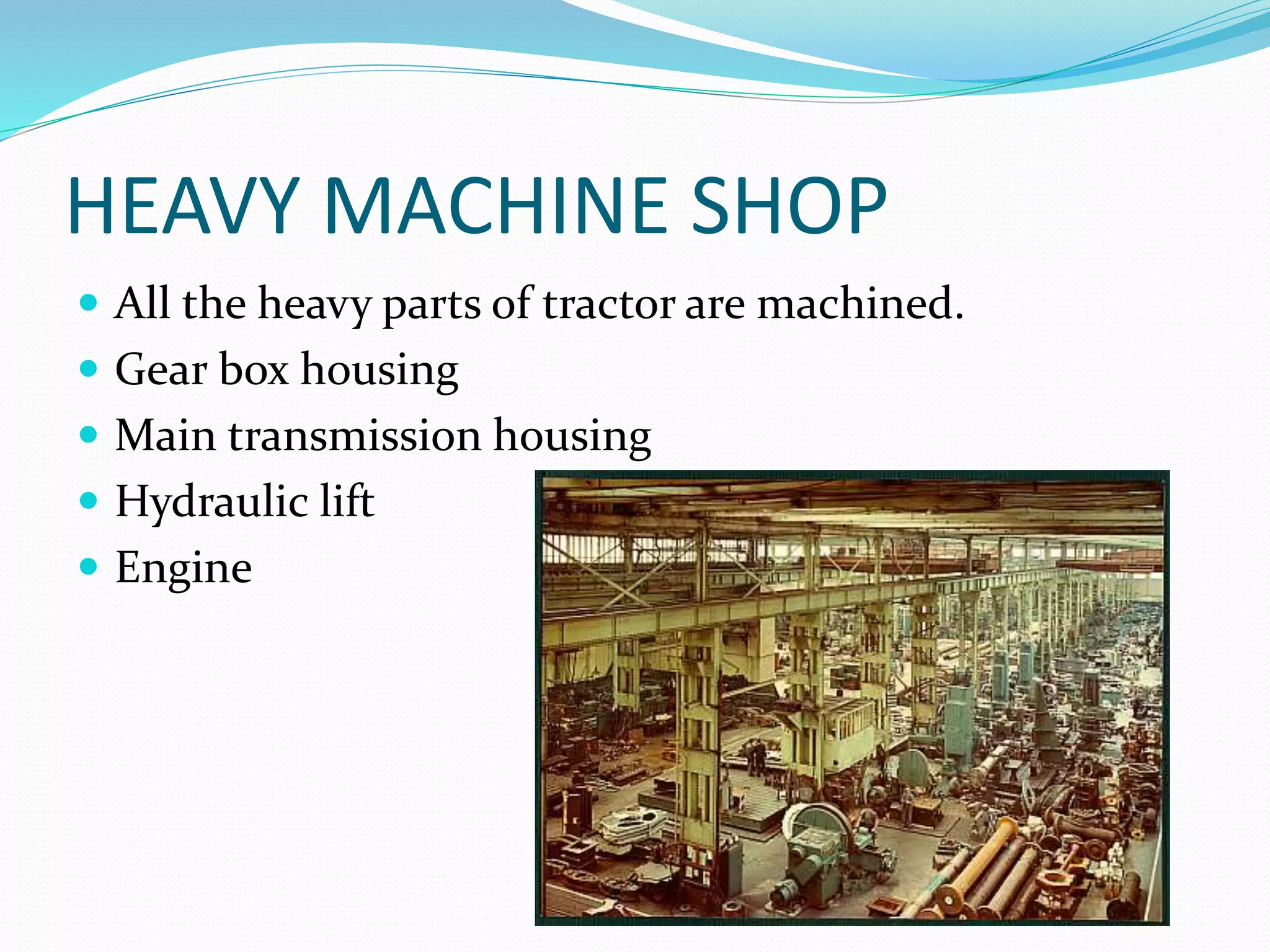 HEAVY MACHINE SHOP

- All the heavy parts of tractor are machined.
- Gear box housing
- Main transmission housing
- Hydraulic lift
- Engine